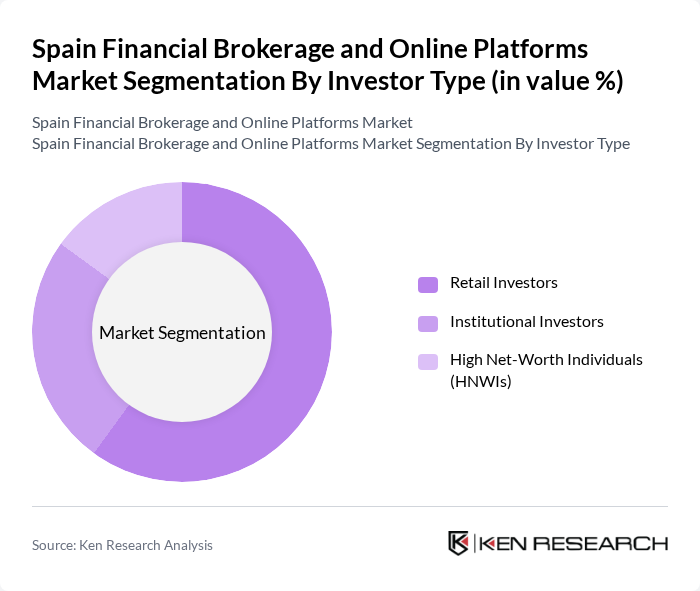 Spain Financial Brokerage and Online Platforms Market Segmentation By Investor Type (in value %)

Spain Financial Brokerage and Online Platforms Market
Spain Financial Brokerage and Online Platforms Market Segmentation By Investor Type

Market Segmentation

Retail Investors
Institutional Investors
High Net-Worth Individuals (HNWIs)

Source: Ken Research Analysis

KEN RESEARCH